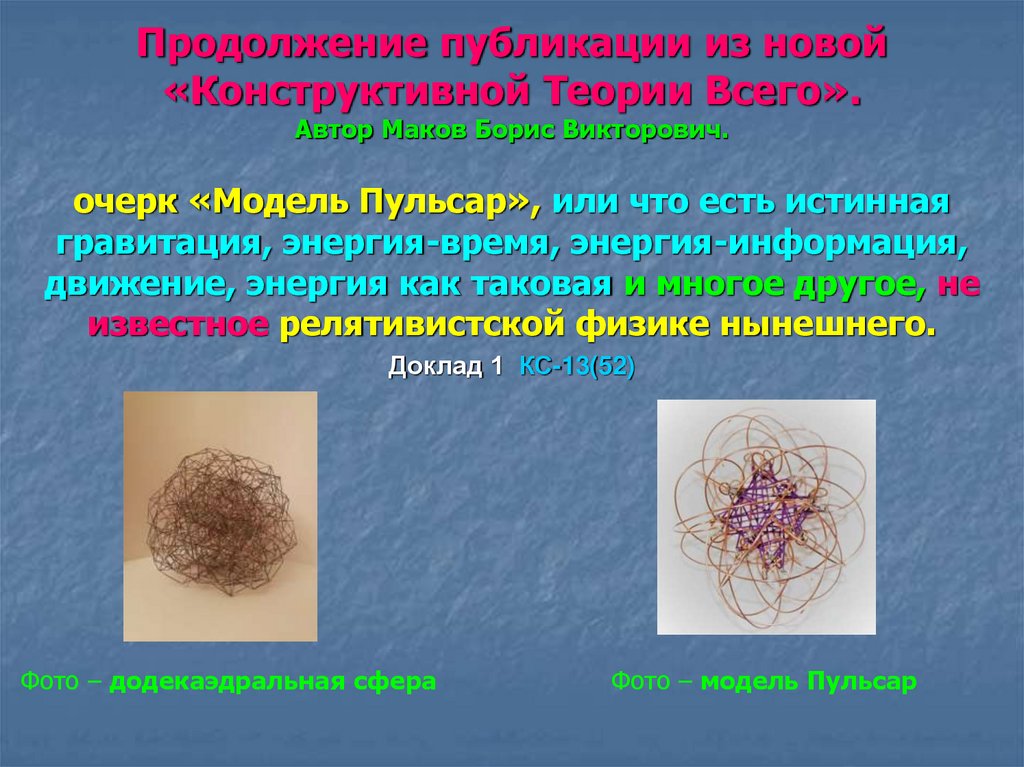 Продолжение публикации из новой «Конструктивной Теории Всего».
Автор Маков Борис Викторович.

очерк «Модель Пульсар», или что есть истинная гравитация, энергия-время, энергия-информация, движение, энергия как таковая и многое другое, не известное релятивистской физике нынешнего.

Доклад 1 КС-13(52)

Фото – додекаэдральная сфера

Фото – модель Пульсар